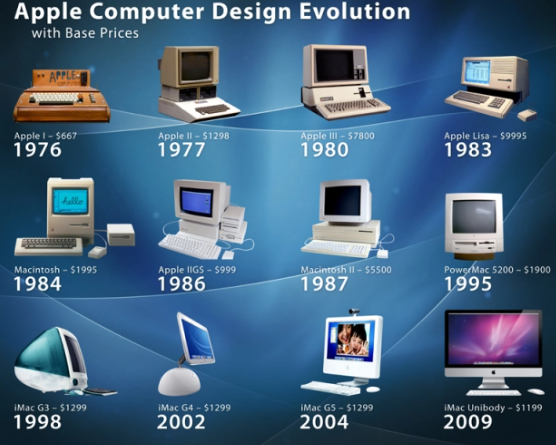 Apple Computer Design Evolution
with Base Prices

APPLE

Apple I – $667
1976

Apple II – $1298
1977

Apple III – $7800
1980

Apple Lisa – $9995
1983

hello

Macintosh – $1995
1984

Apple IIGS – $999
1986

Macintosh II – $5500
1987

PowerMac 5200 – $1900
1995

iMac G3 – $1299
1998

iMac G4 – $1299
2002

iMac G5 – $1299
2004

iMac Unibody – $1199
2009